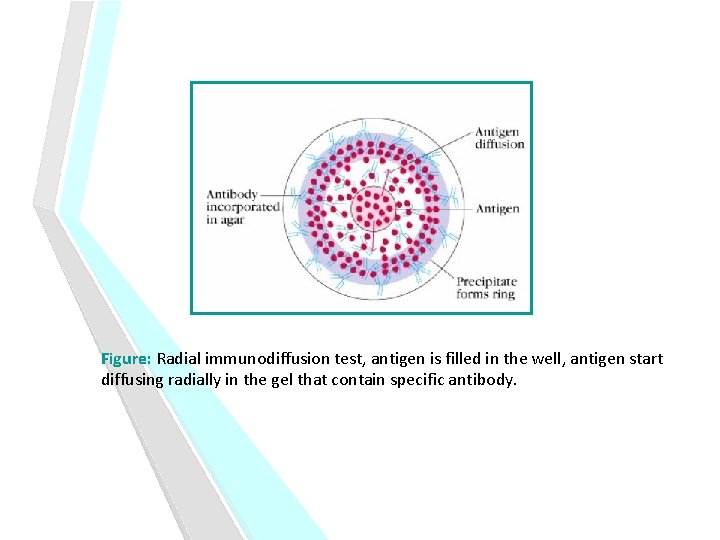 Antigen diffusion

Antibody incorporated in agar

Antigen

Precipitate forms ring

Figure: Radial immunodiffusion test, antigen is filled in the well, antigen start diffusing radially in the gel that contain specific antibody.